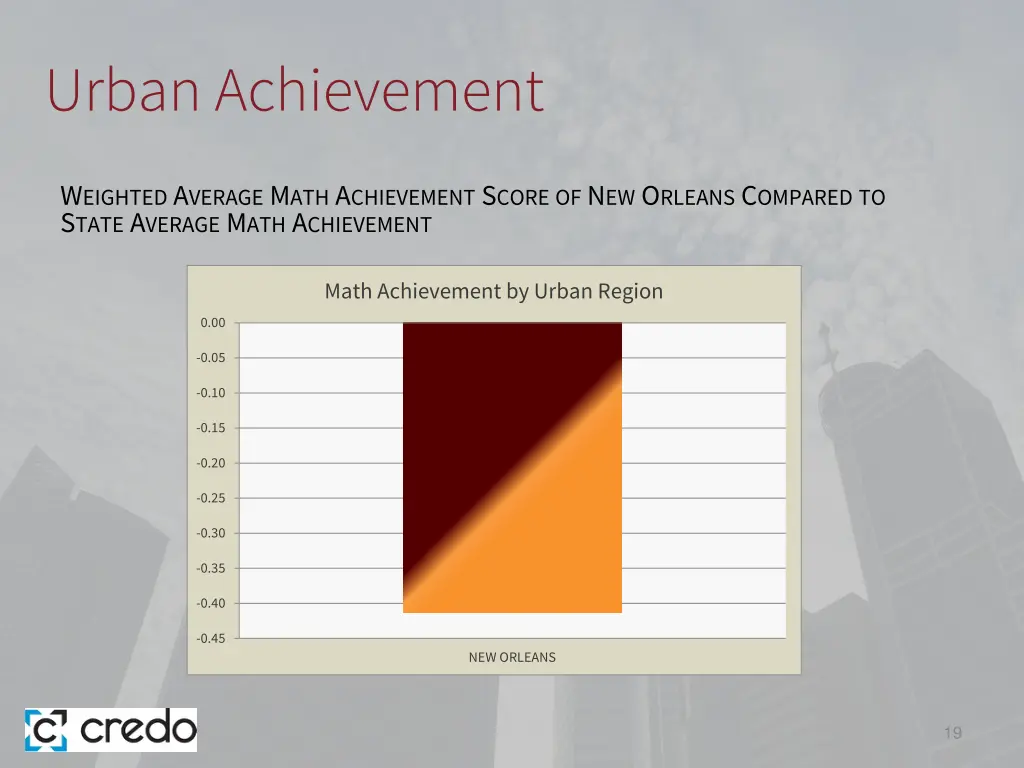 Urban Achievement

WEIGHTED AVERAGE MATH ACHIEVEMENT SCORE OF NEW ORLEANS COMPARED TO STATE AVERAGE MATH ACHIEVEMENT

Math Achievement by Urban Region

0.00
-0.05
-0.10
-0.15
-0.20
-0.25
-0.30
-0.35
-0.40
-0.45

NEW ORLEANS

credo

19